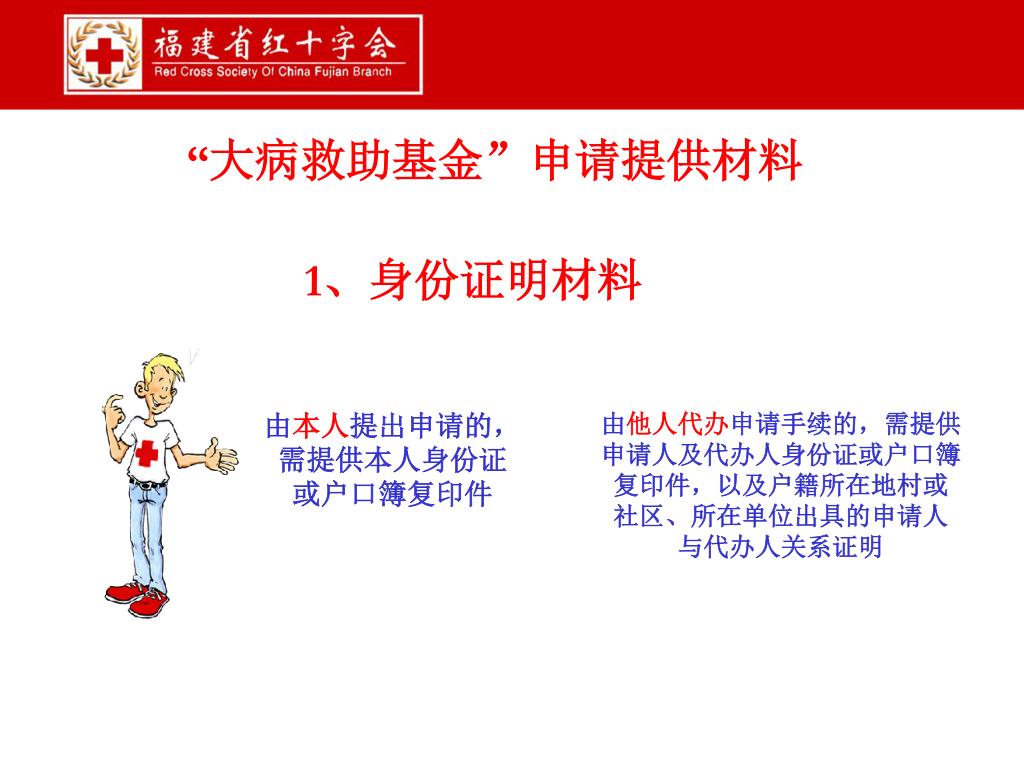 福建省红十字会
Red Cross Society Of China Fujian Branch

“大病救助基金”申请提供材料

1、身份证明材料

由本人提出申请的，需提供本人身份证或户口簿复印件

由他人代办申请手续的，需提供申请人及代办人身份证或户口簿复印件，以及户籍所在地村或社区、所在单位出具的申请人与代办人关系证明